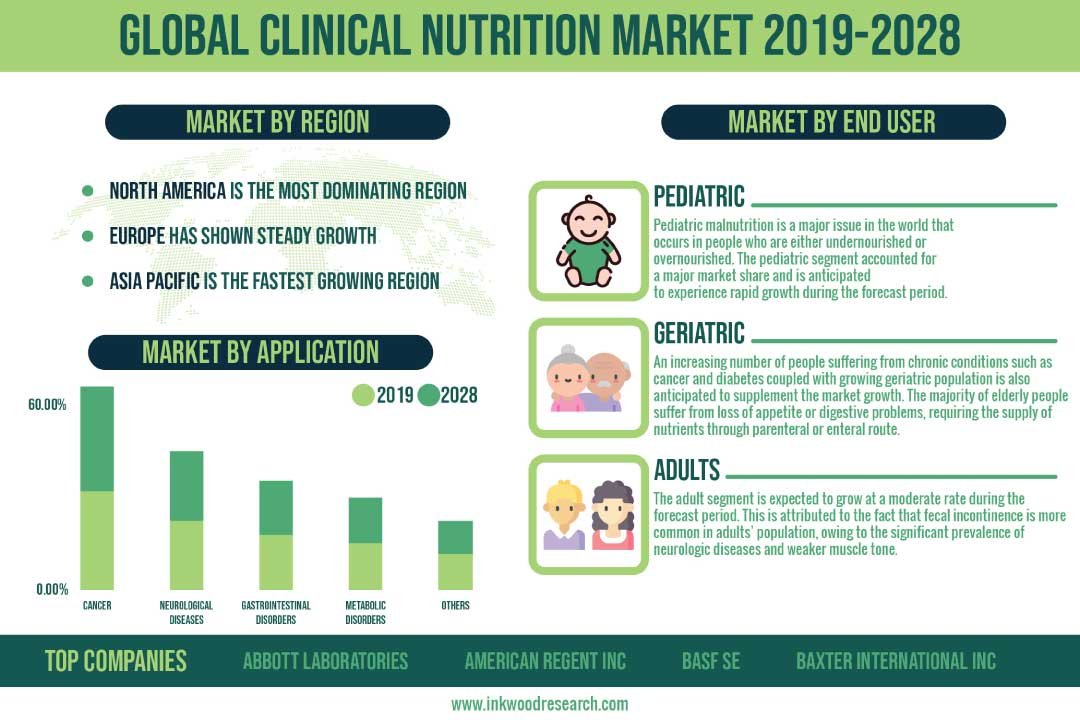 GLOBAL CLINICAL NUTRITION MARKET 2019-2028

MARKET BY REGION

NORTH AMERICA IS THE MOST DOMINATING REGION

EUROPE HAS SHOWN STEADY GROWTH

ASIA PACIFIC IS THE FASTEST GROWING REGION

MARKET BY APPLICATION

2019 2028

60.00%

0.00%

CANCER

NEUROLOGICAL DISEASES

GASTROINTESTINAL DISORDERS

METABOLIC DISORDERS

OTHERS

MARKET BY END USER

PEDIATRIC

Pediatric malnutrition is a major issue in the world that occurs in people who are either undernourished or overnourished. The pediatric segment accounted for a major market share and is anticipated to experience rapid growth during the forecast period.

GERIATRIC

An increasing number of people suffering from chronic conditions such as cancer and diabetes coupled with growing geriatric population is also anticipated to supplement the market growth. The majority of elderly people suffer from loss of appetite or digestive problems, requiring the supply of nutrients through parenteral or enteral route.

ADULTS

The adult segment is expected to grow at a moderate rate during the forecast period. This is attributed to the fact that fecal incontinence is more common in adults' population, owing to the significant prevalence of neurologic diseases and weaker muscle tone.

TOP COMPANIES ABBOTT LABORATORIES AMERICAN REGENT INC BASF SE BAXTER INTERNATIONAL INC

www.inkwoodresearch.com